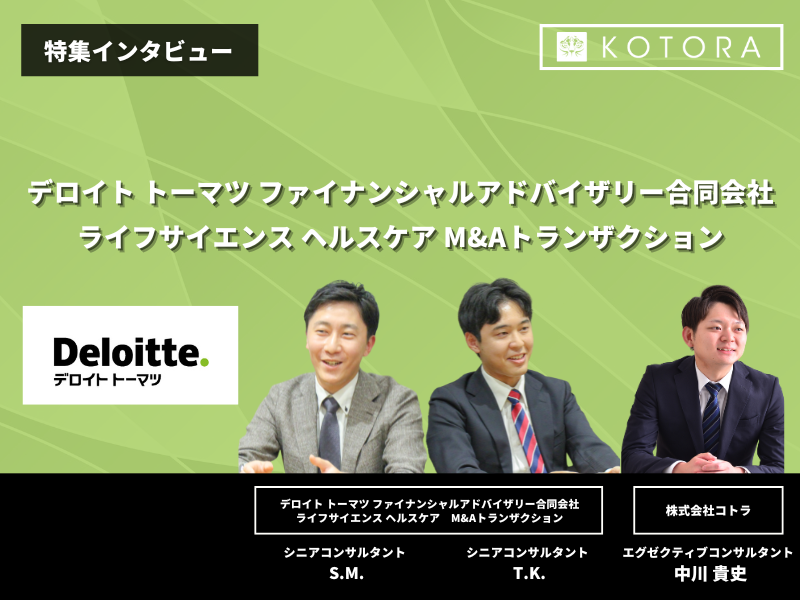 特集インタビュー

KOTORA

デロイト トーマツ ファイナンシャルアドバイザリー合同会社
ライフサイエンス ヘルスケア M&Aトランザクション

Deloitte.
デロイト トーマツ

デロイト トーマツ ファイナンシャルアドバイザリー合同会社
ライフサイエンス ヘルスケア　M&Aトランザクション

株式会社コトラ

シニアコンサルタント
S.M.

シニアコンサルタント
T.K.

エグゼクティブコンサルタント
中川 貴史